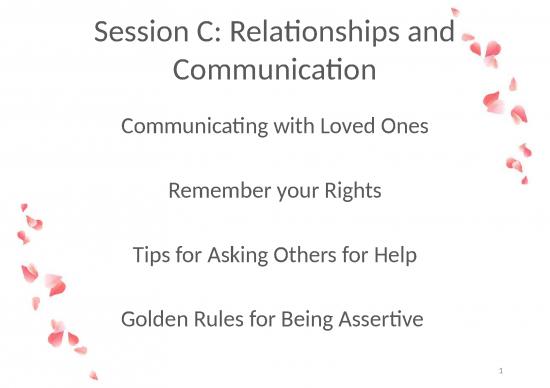 Session C: Relationships and Communication

Communicating with Loved Ones

Remember your Rights

Tips for Asking Others for Help

Golden Rules for Being Assertive

1